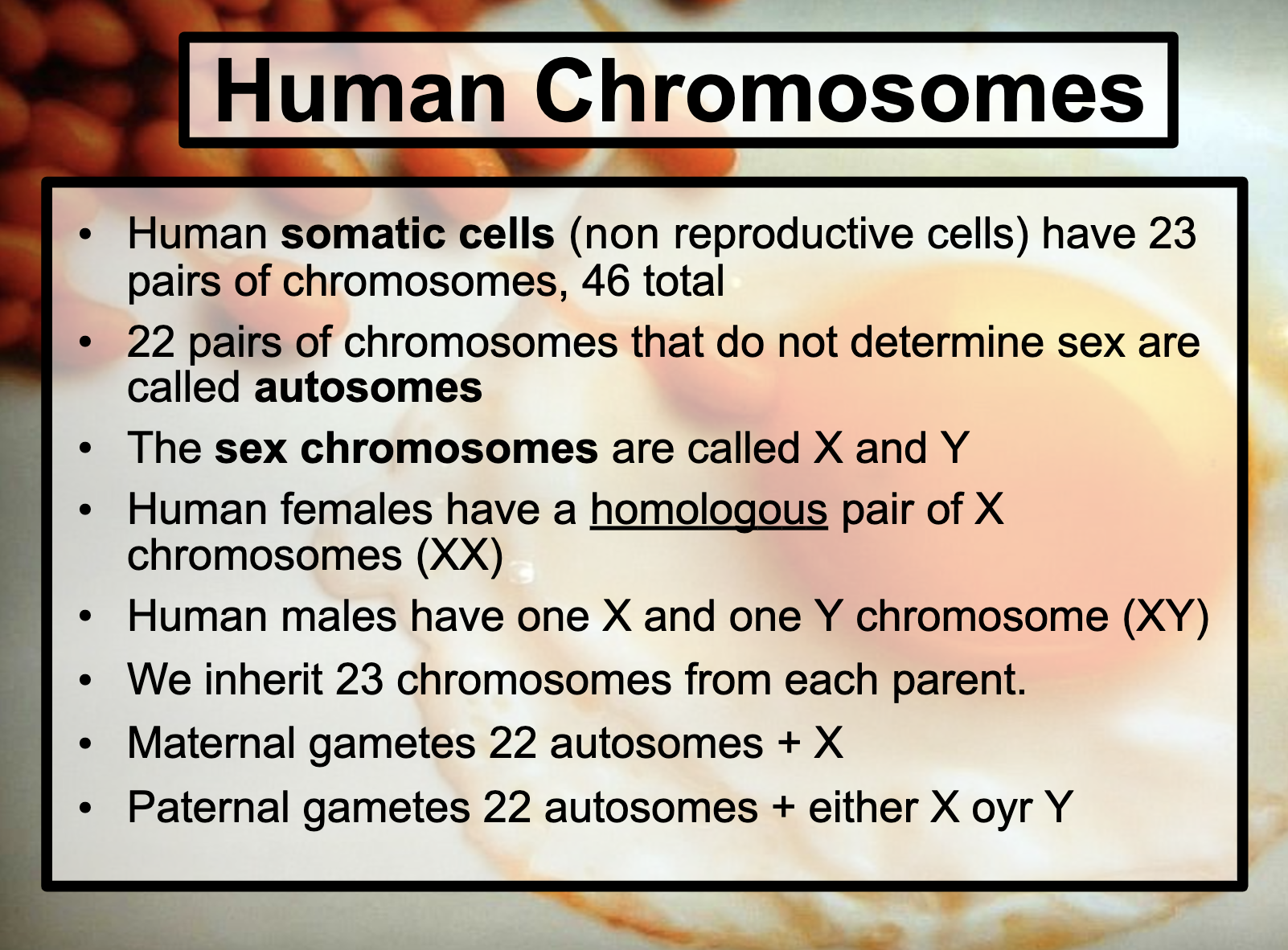 Human Chromosomes

• Human somatic cells (non reproductive cells) have 23 pairs of chromosomes, 46 total
• 22 pairs of chromosomes that do not determine sex are called autosomes
• The sex chromosomes are called X and Y
• Human females have a homologous pair of X chromosomes (XX)
• Human males have one X and one Y chromosome (XY)
• We inherit 23 chromosomes from each parent.
• Maternal gametes 22 autosomes + X
• Paternal gametes 22 autosomes + either X oyr Y